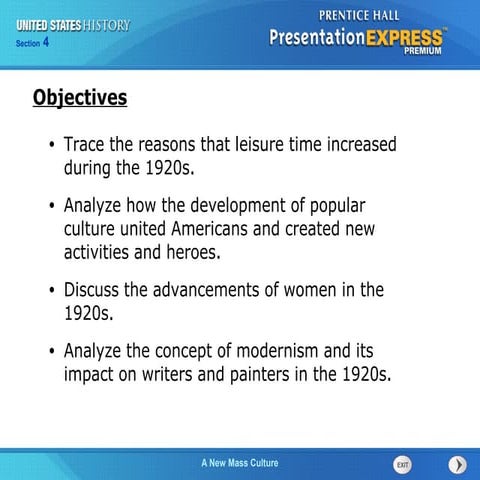 UNITED STATES HISTORY
Section 4

PRENTICE HALL
PresentationEXPRESS™
PREMIUM

Objectives

• Trace the reasons that leisure time increased during the 1920s.

• Analyze how the development of popular culture united Americans and created new activities and heroes.

• Discuss the advancements of women in the 1920s.

• Analyze the concept of modernism and its impact on writers and painters in the 1920s.

A New Mass Culture

EXIT